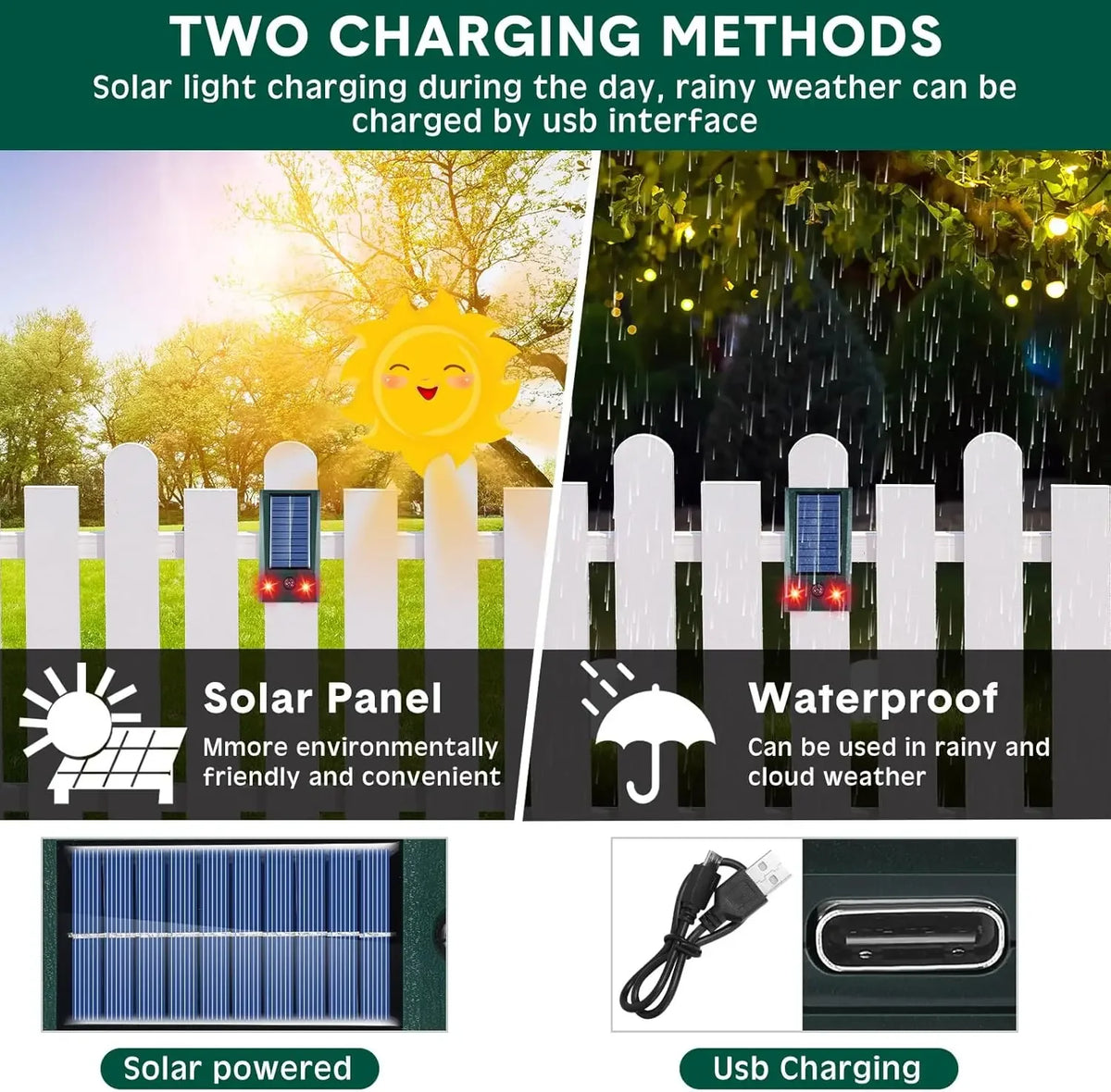 TWO CHARGING METHODS

Solar light charging during the day, rainy weather can be charged by usb interface

Solar Panel

Mmore environmentally friendly and convenient

Waterproof

Can be used in rainy and cloud weather

Solar powered

Usb Charging